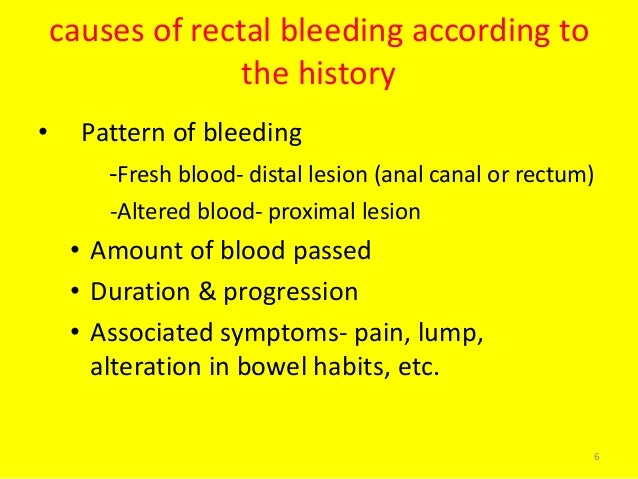 causes of rectal bleeding according to the history

• Pattern of bleeding

-Fresh blood- distal lesion (anal canal or rectum)

-Altered blood- proximal lesion

• Amount of blood passed

• Duration & progression

• Associated symptoms- pain, lump, alteration in bowel habits, etc.

6